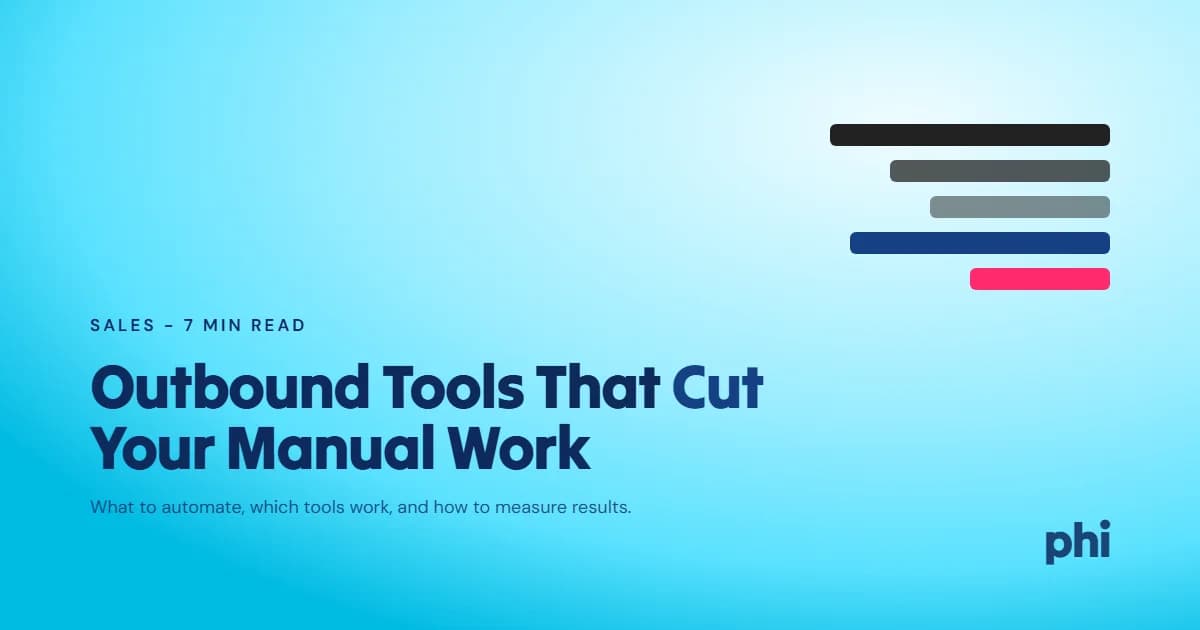 SALES – 7 MIN READ

Outbound Tools That Cut Your Manual Work

What to automate, which tools work, and how to measure results.

phi